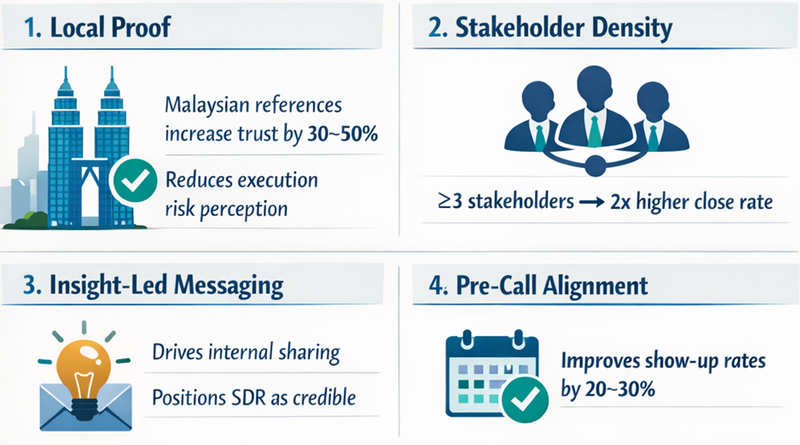 1. Local Proof

Malaysian references increase trust by 30~50%

Reduces execution risk perception

2. Stakeholder Density

≥3 stakeholders → 2x higher close rate

3. Insight-Led Messaging

Drives internal sharing

Positions SDR as credible

4. Pre-Call Alignment

Improves show-up rates by 20~30%